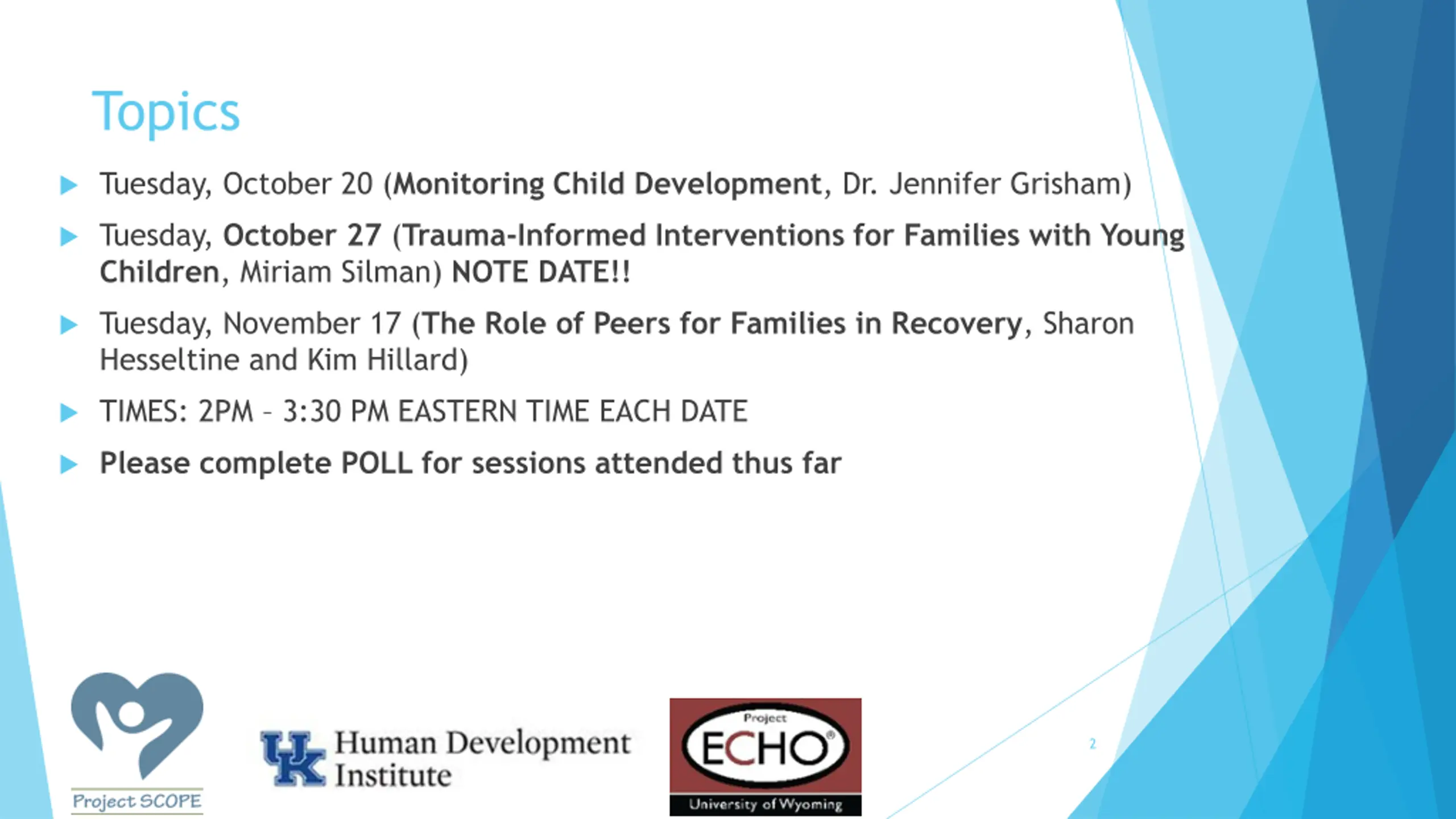 Topics

Tuesday, October 20 (Monitoring Child Development, Dr. Jennifer Grisham)

Tuesday, October 27 (Trauma-Informed Interventions for Families with Young Children, Miriam Silman) NOTE DATE!!

Tuesday, November 17 (The Role of Peers for Families in Recovery, Sharon Hesseltine and Kim Hillard)

TIMES: 2PM – 3:30 PM EASTERN TIME EACH DATE

Please complete POLL for sessions attended thus far

Project SCOPE

UK Human Development Institute

Project ECHO® University of Wyoming

2